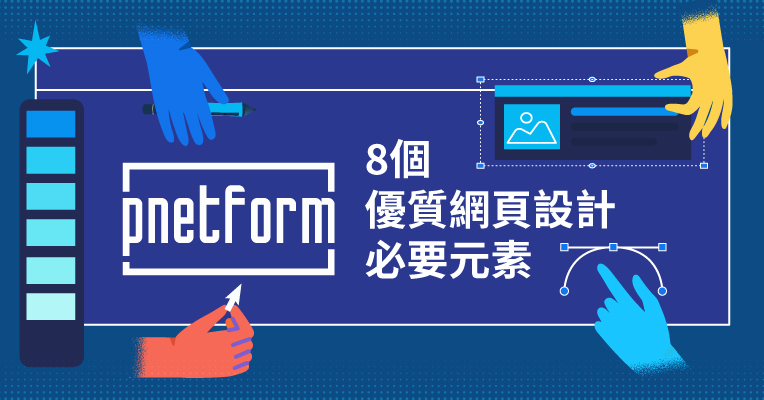 pnetform

8個
優質網頁設計
必要元素